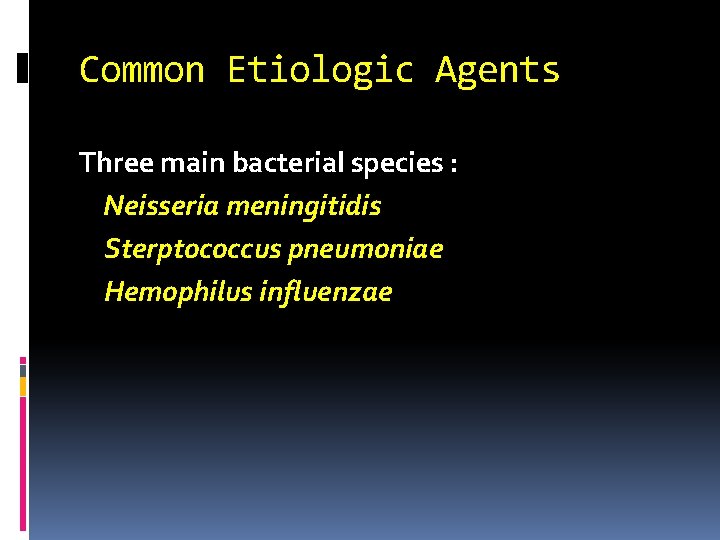 Common Etiologic Agents

Three main bacterial species :

Neisseria meningitidis

Sterptococcus pneumoniae

Hemophilus influenzae